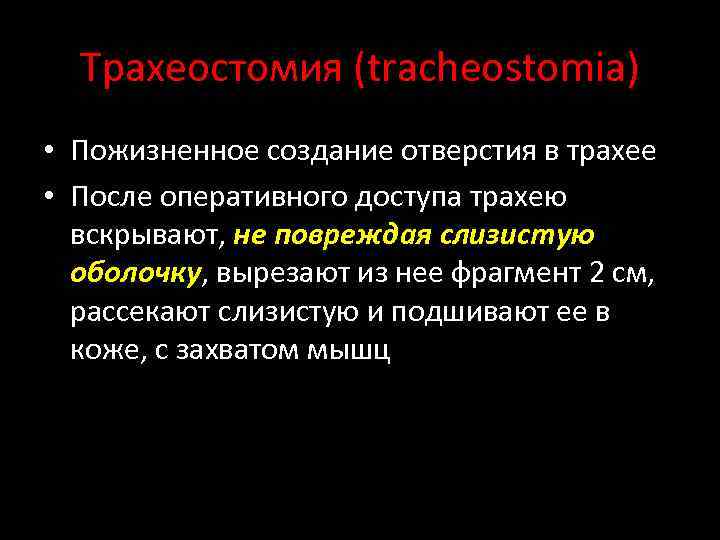 Трахеостомия (tracheostomia)

• Пожизненное создание отверстия в трахее

• После оперативного доступа трахею вскрывают, не повреждая слизистую оболочку, вырезают из нее фрагмент 2 см, рассекают слизистую и подшивают ее в коже, с захватом мышц